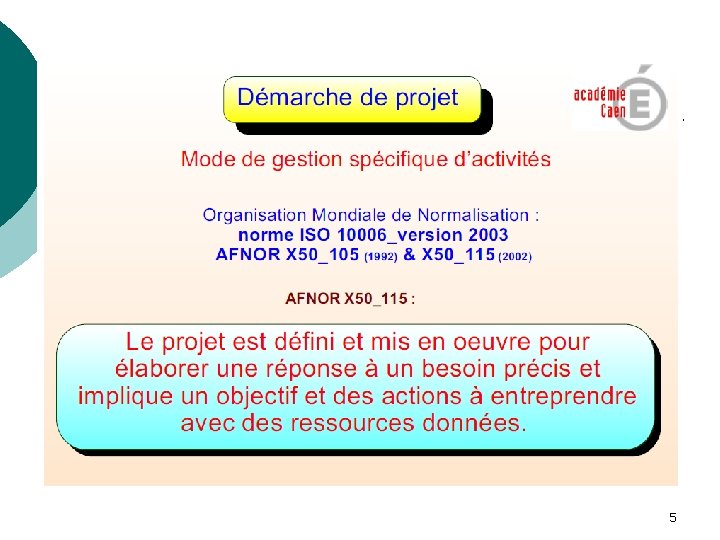 Démarche de projet

académie Caen

Mode de gestion spécifique d'activités

Organisation Mondiale de Normalisation :
norme ISO 10006_version 2003
AFNOR X50_105 (1992) & X50_115 (2002)

AFNOR X50_115 :

Le projet est défini et mis en oeuvre pour élaborer une réponse à un besoin précis et implique un objectif et des actions à entreprendre avec des ressources données.

5